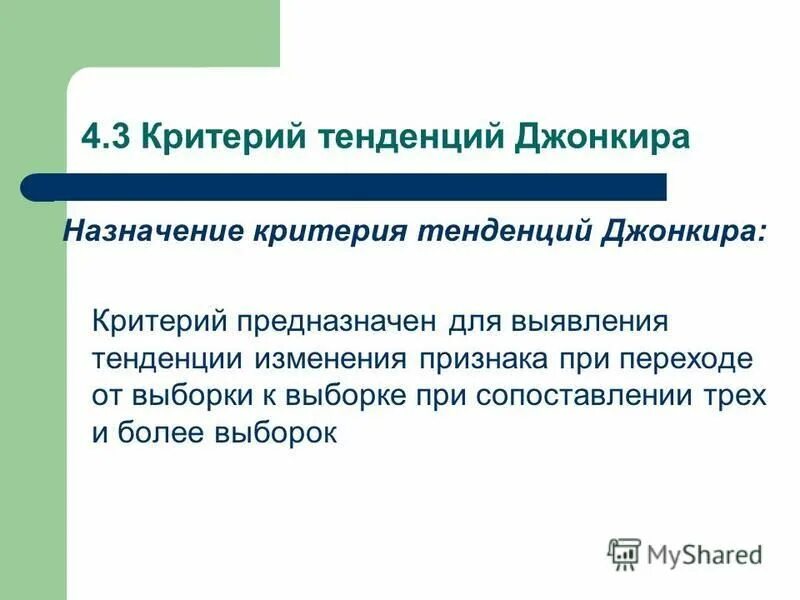 4.3 Критерий тенденций Джонкира

Назначение критерия тенденций Джонкира:

Критерий предназначен для выявления тенденции изменения признака при переходе от выборки к выборке при сопоставлении трех и более выборок

MyShared